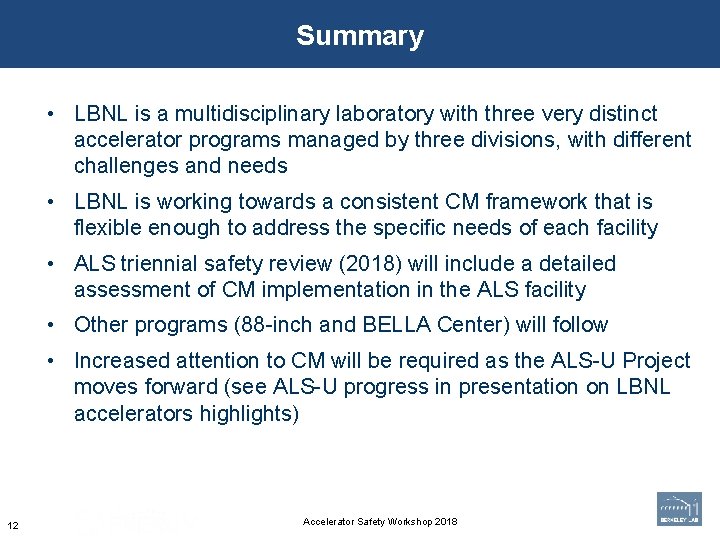 Summary

• LBNL is a multidisciplinary laboratory with three very distinct accelerator programs managed by three divisions, with different challenges and needs

• LBNL is working towards a consistent CM framework that is flexible enough to address the specific needs of each facility

• ALS triennial safety review (2018) will include a detailed assessment of CM implementation in the ALS facility

• Other programs (88-inch and BELLA Center) will follow

• Increased attention to CM will be required as the ALS-U Project moves forward (see ALS-U progress in presentation on LBNL accelerators highlights)

12

Accelerator Safety Workshop 2018

BERKELEY LAB